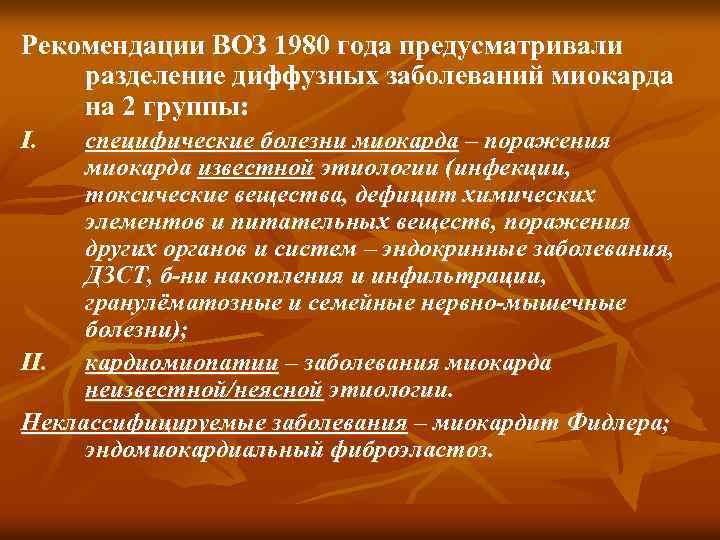 Рекомендации ВОЗ 1980 года предусматривали разделение диффузных заболеваний миокарда на 2 группы:

I. специфические болезни миокарда – поражения миокарда известной этиологии (инфекции, токсические вещества, дефицит химических элементов и питательных веществ, поражения других органов и систем – эндокринные заболевания, ДЗСТ, б-ни накопления и инфильтрации, гранулёматозные и семейные нервно-мышечные болезни);

II. кардиомиопатии – заболевания миокарда неизвестной/неясной этиологии.

Неклассифицируемые заболевания – миокардит Фидлера; эндомиокардиальный фиброэластоз.